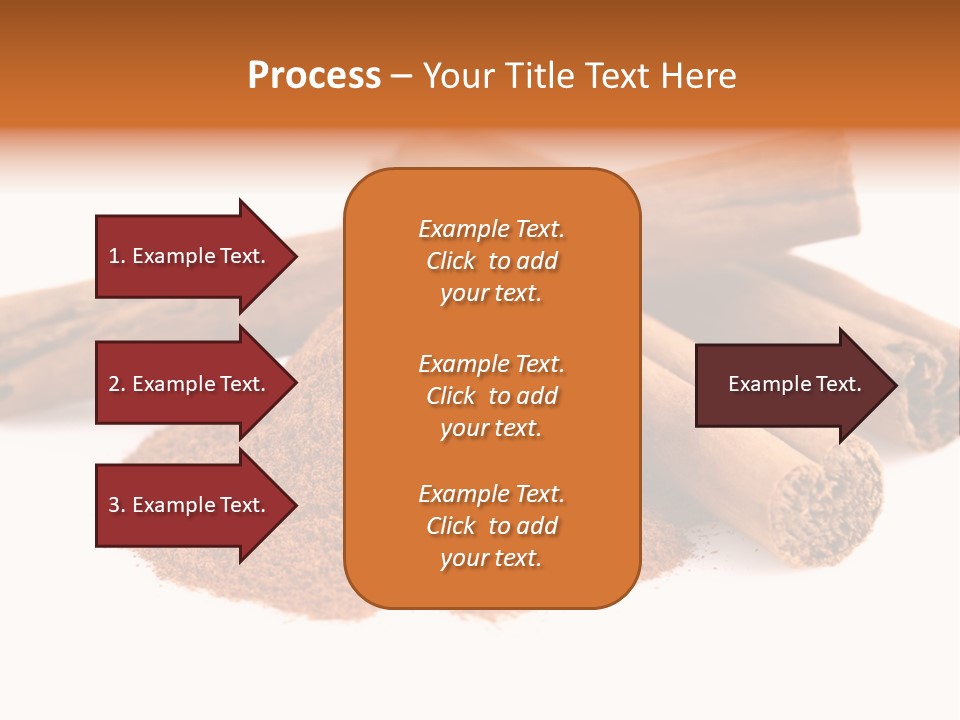 Process – Your Title Text Here

1. Example Text.

2. Example Text.

3. Example Text.

Example Text.
Click to add
your text.

Example Text.
Click to add
your text.

Example Text.
Click to add
your text.

Example Text.